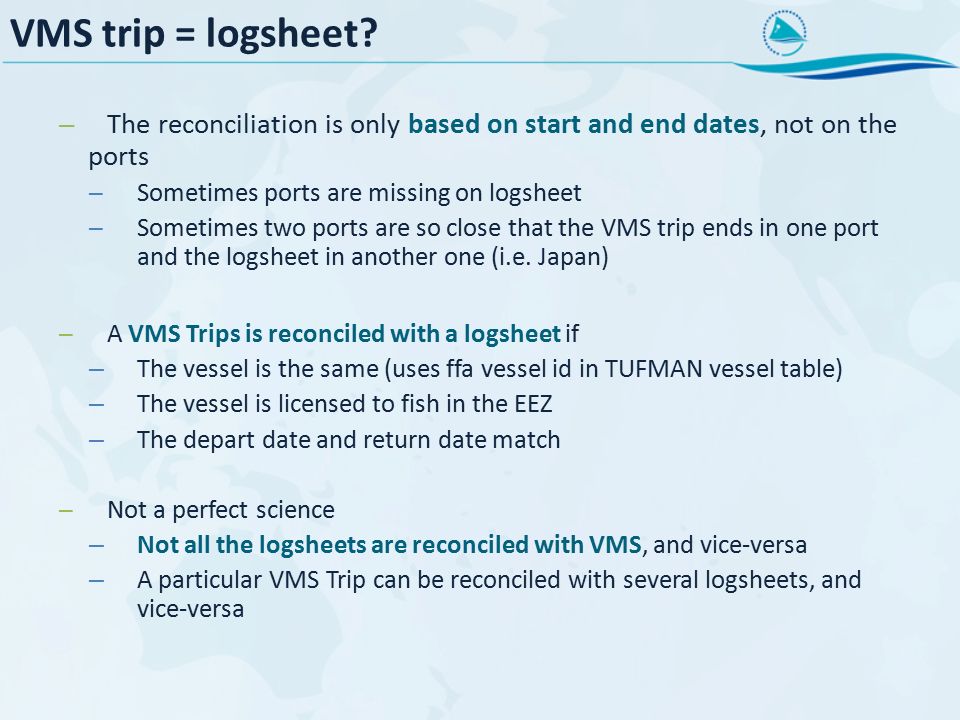 VMS trip = logsheet?

– The reconciliation is only based on start and end dates, not on the ports
– Sometimes ports are missing on logsheet
– Sometimes two ports are so close that the VMS trip ends in one port and the logsheet in another one (i.e. Japan)

– A VMS Trips is reconciled with a logsheet if
– The vessel is the same (uses ffa vessel id in TUFMAN vessel table)
– The vessel is licensed to fish in the EEZ
– The depart date and return date match

– Not a perfect science
– Not all the logsheets are reconciled with VMS, and vice-versa
– A particular VMS Trip can be reconciled with several logsheets, and vice-versa